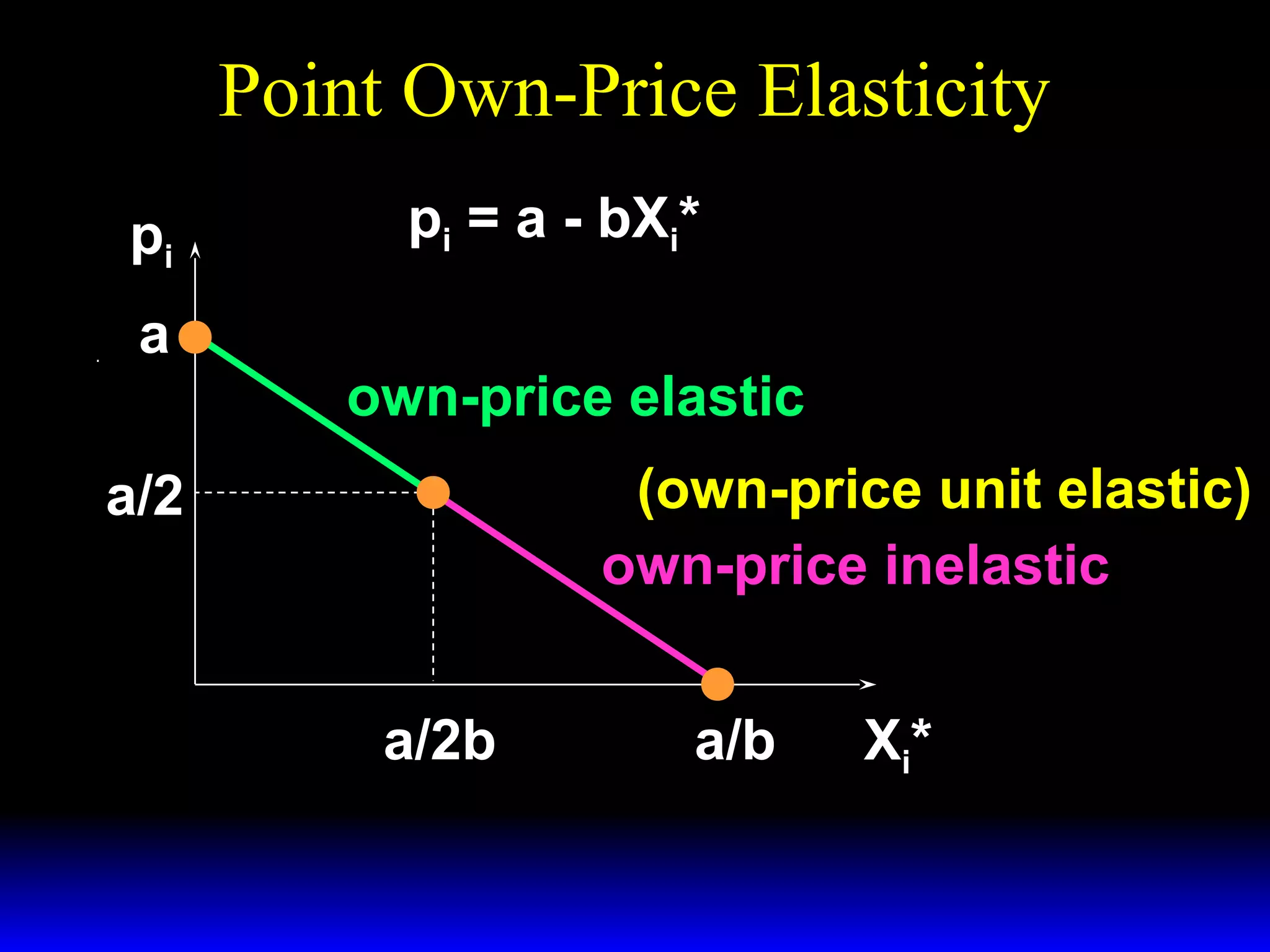 Point Own-Price Elasticity

$p_i = a - bX_i^*$

$p_i$

a

own-price elastic

a/2

(own-price unit elastic)

own-price inelastic

a/2b

a/b

$X_i^*$